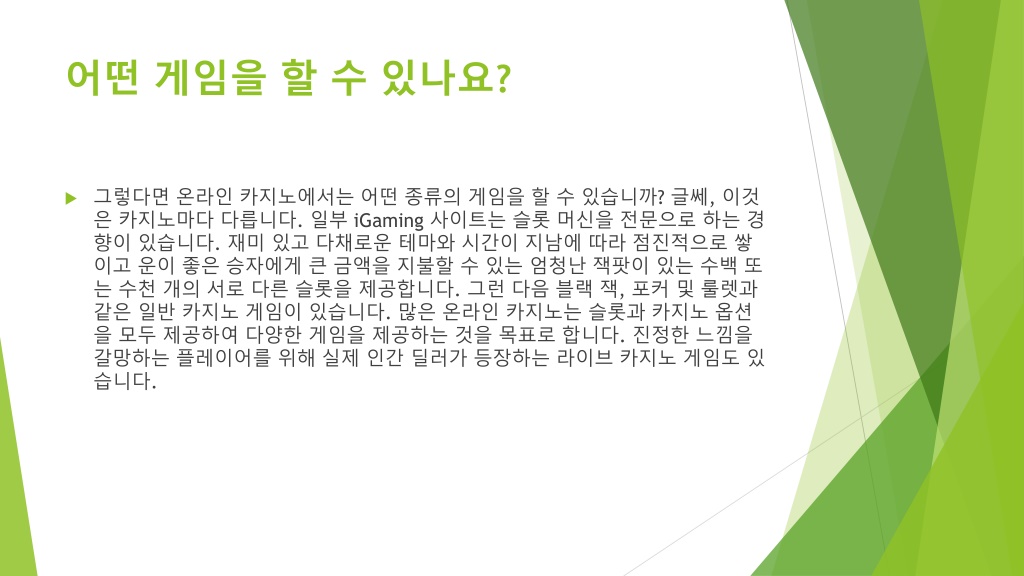 어떤 게임을 할 수 있나요?

그렇다면 온라인 카지노에서는 어떤 종류의 게임을 할 수 있습니까? 글쎄, 이것은 카지노마다 다릅니다. 일부 iGaming 사이트는 슬롯 머신을 전문으로 하는 경향이 있습니다. 재미 있고 다채로운 테마와 시간이 지남에 따라 점진적으로 쌓이고 운이 좋은 승자에게 큰 금액을 지불할 수 있는 엄청난 잭팟이 있는 수백 또는 수천 개의 서로 다른 슬롯을 제공합니다. 그런 다음 블랙 잭, 포커 및 룰렛과 같은 일반 카지노 게임이 있습니다. 많은 온라인 카지노는 슬롯과 카지노 옵션을 모두 제공하여 다양한 게임을 제공하는 것을 목표로 합니다. 진정한 느낌을 갈망하는 플레이어를 위해 실제 인간 딜러가 등장하는 라이브 카지노 게임도 있습니다.